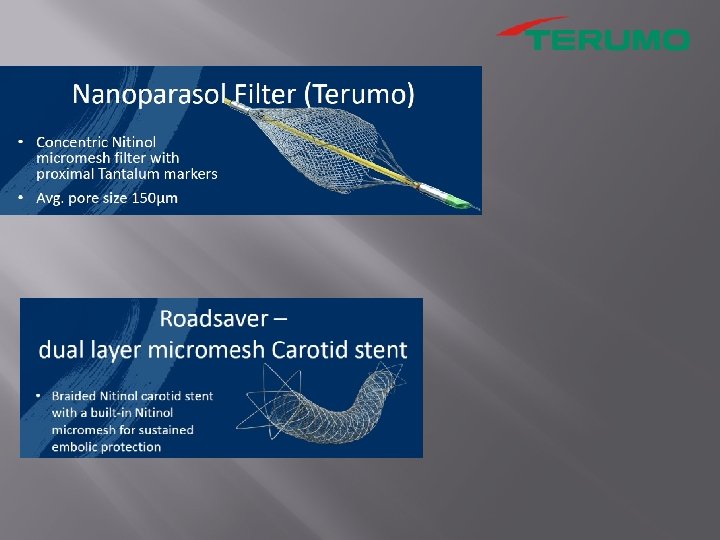 TERUMO

Nanoparasol Filter (Terumo)

• Concentric Nitinol micromesh filter with proximal Tantalum markers
• Avg. pore size 150µm

Roadsaver – dual layer micromesh Carotid stent

• Braided Nitinol carotid stent with a built-in Nitinol micromesh for sustained embolic protection